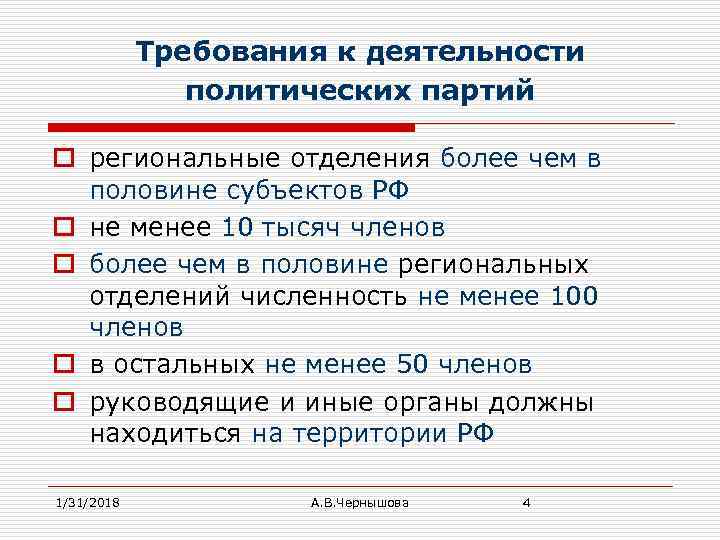 Требования к деятельности политических партий

региональные отделения более чем в половине субъектов РФ

не менее 10 тысяч членов

более чем в половине региональных отделений численность не менее 100 членов

в остальных не менее 50 членов

руководящие и иные органы должны находиться на территории РФ

1/31/2018 А.В.Чернышова 4